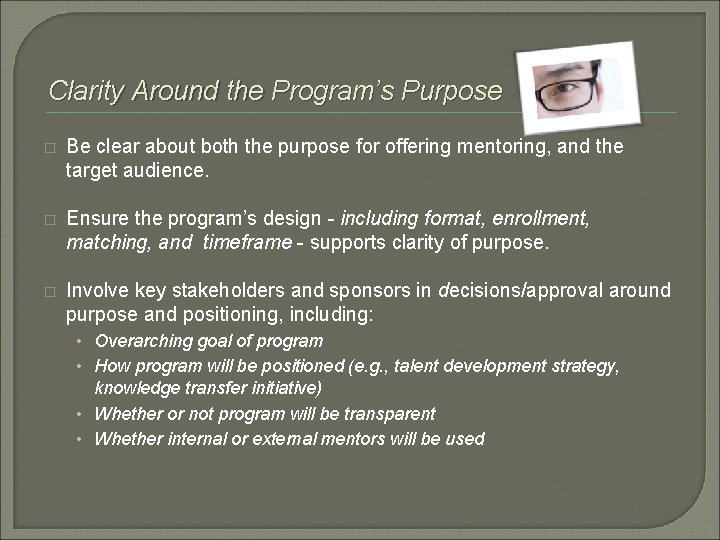 Clarity Around the Program's Purpose

□ Be clear about both the purpose for offering mentoring, and the target audience.

□ Ensure the program's design - including format, enrollment, matching, and timeframe - supports clarity of purpose.

□ Involve key stakeholders and sponsors in decisions/approval around purpose and positioning, including:

• Overarching goal of program
• How program will be positioned (e.g., talent development strategy, knowledge transfer initiative)
• Whether or not program will be transparent
• Whether internal or external mentors will be used